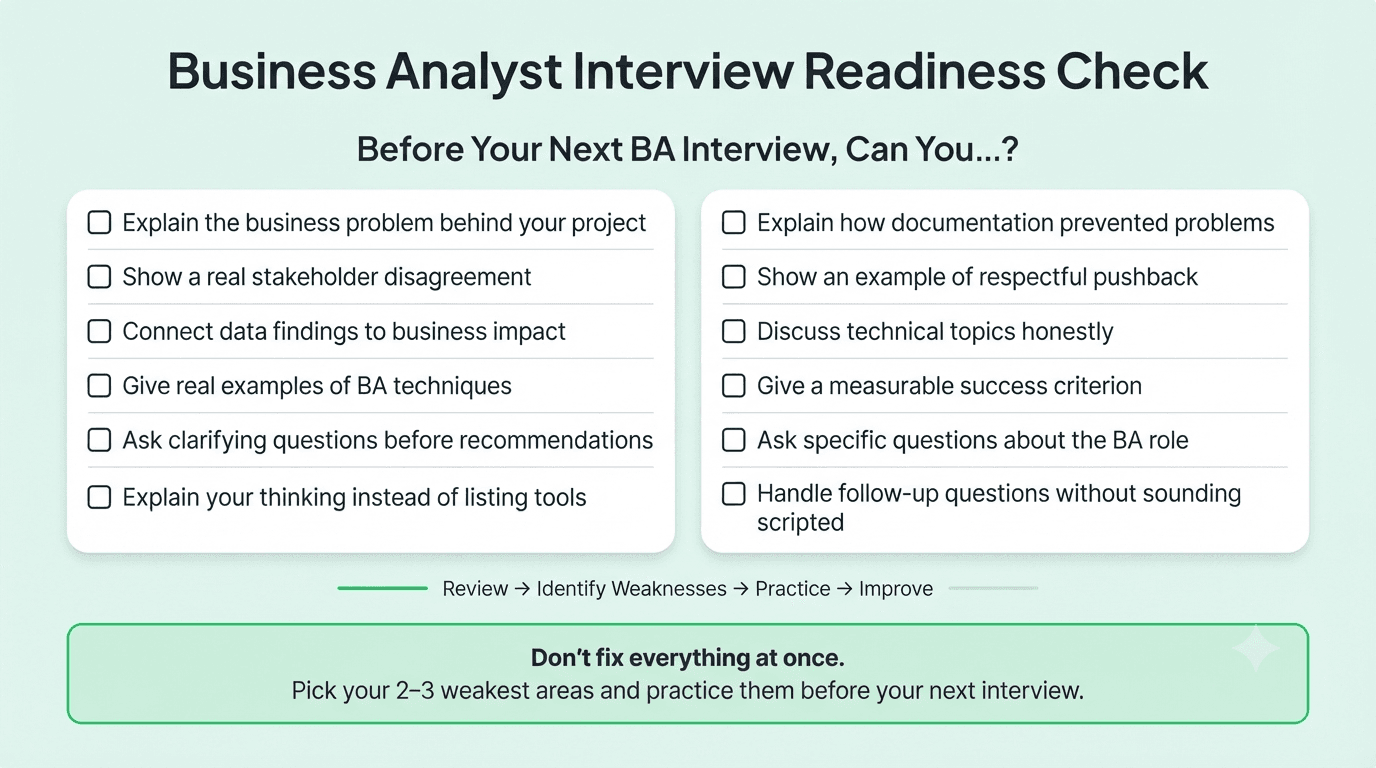 Business Analyst Interview Readiness Check

Before Your Next BA Interview, Can You...?

☐ Explain the business problem behind your project
☐ Show a real stakeholder disagreement
☐ Connect data findings to business impact
☐ Give real examples of BA techniques
☐ Ask clarifying questions before recommendations
☐ Explain your thinking instead of listing tools

☐ Explain how documentation prevented problems
☐ Show an example of respectful pushback
☐ Discuss technical topics honestly
☐ Give a measurable success criterion
☐ Ask specific questions about the BA role
☐ Handle follow-up questions without sounding scripted

Review → Identify Weaknesses → Practice → Improve

Don't fix everything at once.
Pick your 2–3 weakest areas and practice them before your next interview.